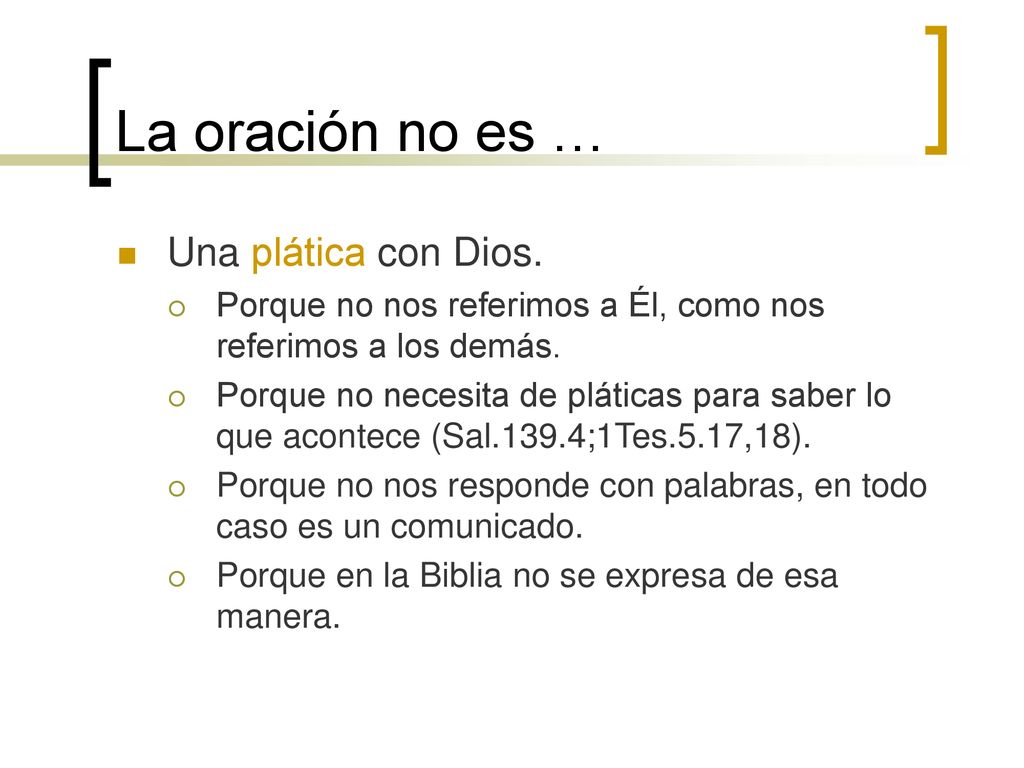 La oración no es …

Una plática con Dios.

Porque no nos referimos a Él, como nos referimos a los demás.

Porque no necesita de pláticas para saber lo que acontece (Sal.139.4;1Tes.5.17,18).

Porque no nos responde con palabras, en todo caso es un comunicado.

Porque en la Biblia no se expresa de esa manera.